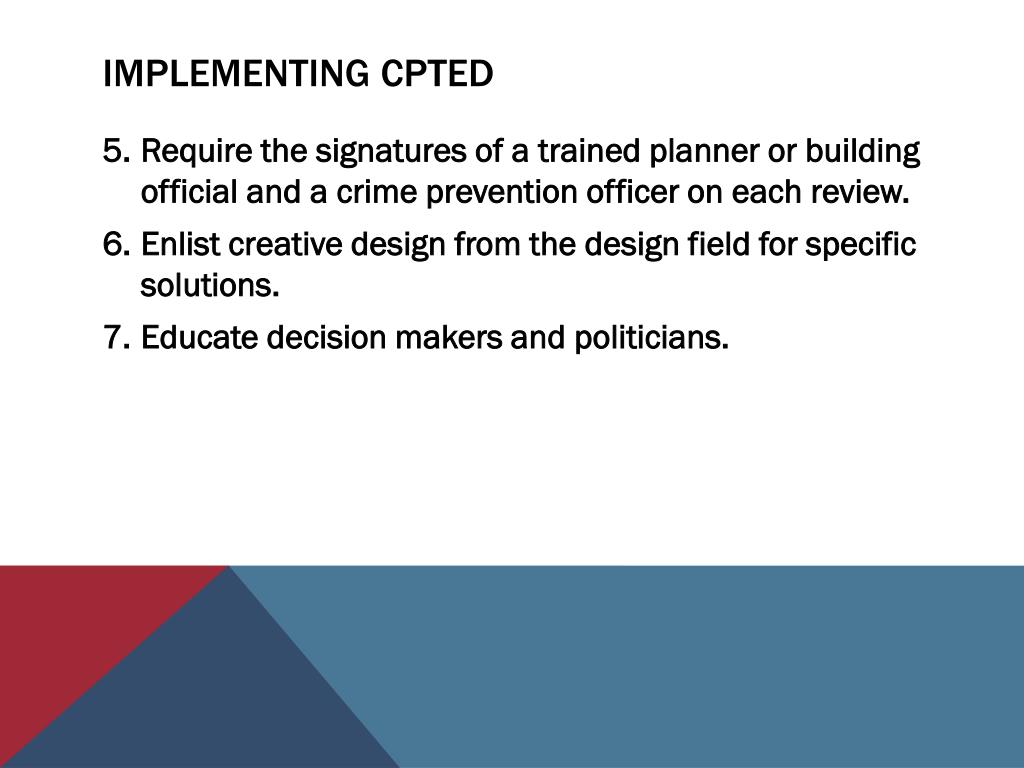 IMPLEMENTING CPTED

5. Require the signatures of a trained planner or building official and a crime prevention officer on each review.

6. Enlist creative design from the design field for specific solutions.

7. Educate decision makers and politicians.